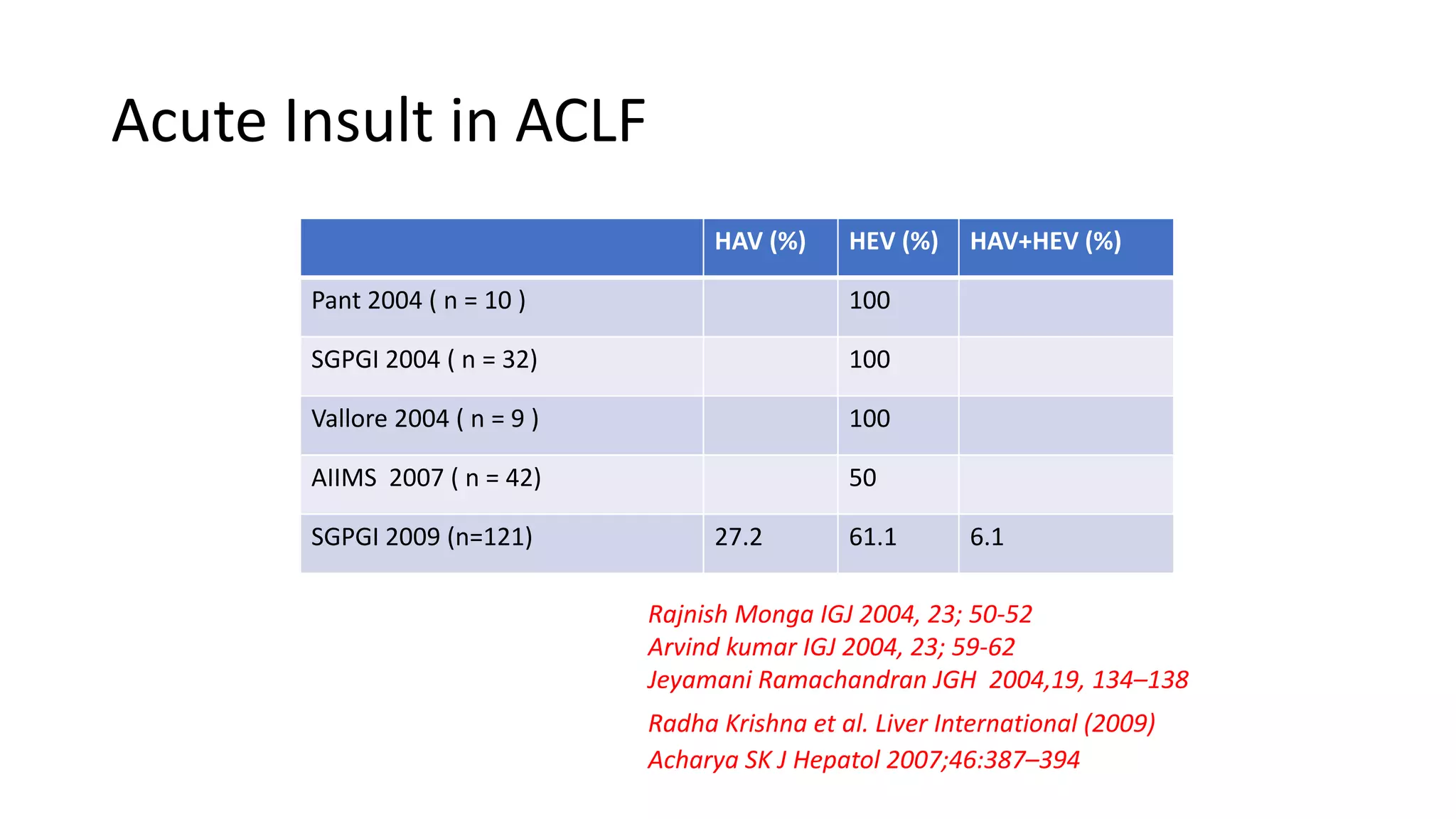 Acute Insult in ACLF

| | HAV (%) | HEV (%) | HAV+HEV (%) |
|---|---|---|---|
| Pant 2004 ( n = 10 ) | | 100 | |
| SGPGI 2004 ( n = 32) | | 100 | |
| Vallore 2004 ( n = 9 ) | | 100 | |
| AIIMS 2007 ( n = 42) | | 50 | |
| SGPGI 2009 (n=121) | 27.2 | 61.1 | 6.1 |

Rajnish Monga IGJ 2004, 23; 50-52
Arvind kumar IGJ 2004, 23; 59-62
Jeyamani Ramachandran JGH 2004,19, 134–138
Radha Krishna et al. Liver International (2009)
Acharya SK J Hepatol 2007;46:387–394